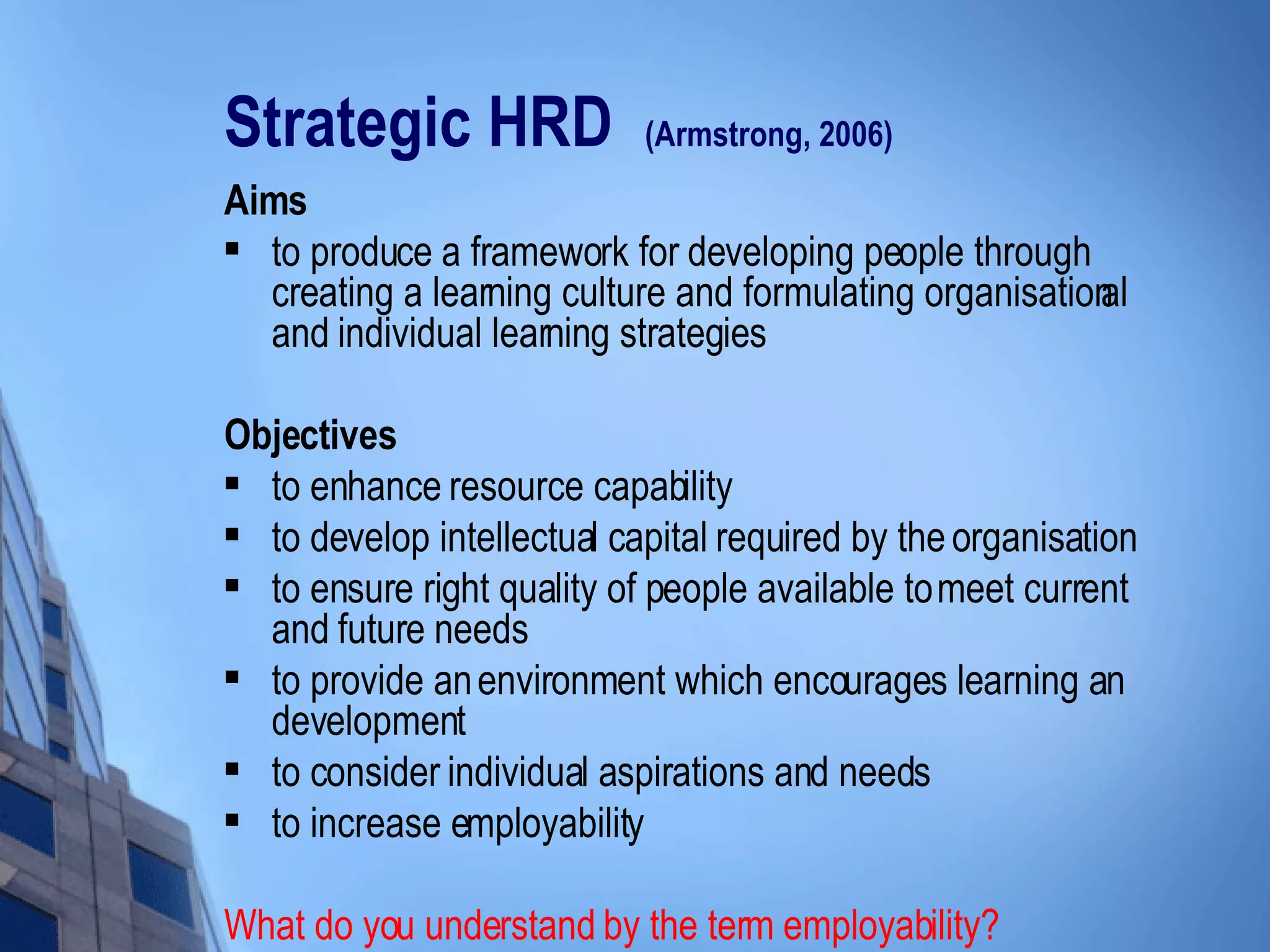 Strategic HRD (Armstrong, 2006)

Aims
▪ to produce a framework for developing people through creating a learning culture and formulating organisational and individual learning strategies

Objectives
▪ to enhance resource capability
▪ to develop intellectual capital required by the organisation
▪ to ensure right quality of people available to meet current and future needs
▪ to provide an environment which encourages learning an development
▪ to consider individual aspirations and needs
▪ to increase employability

What do you understand by the term employability?